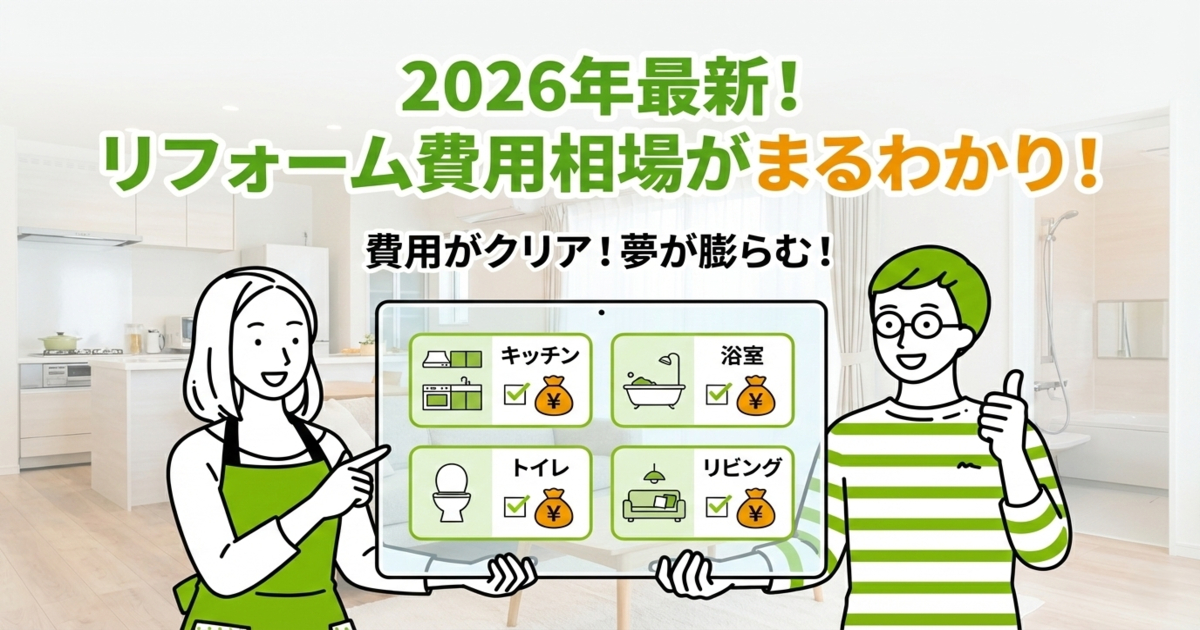 2026年最新！
リフォーム費用相場がまるわかり！

費用がクリア！夢が膨らむ！

キッチン
¥

浴室
¥

トイレ
¥

リビング
¥